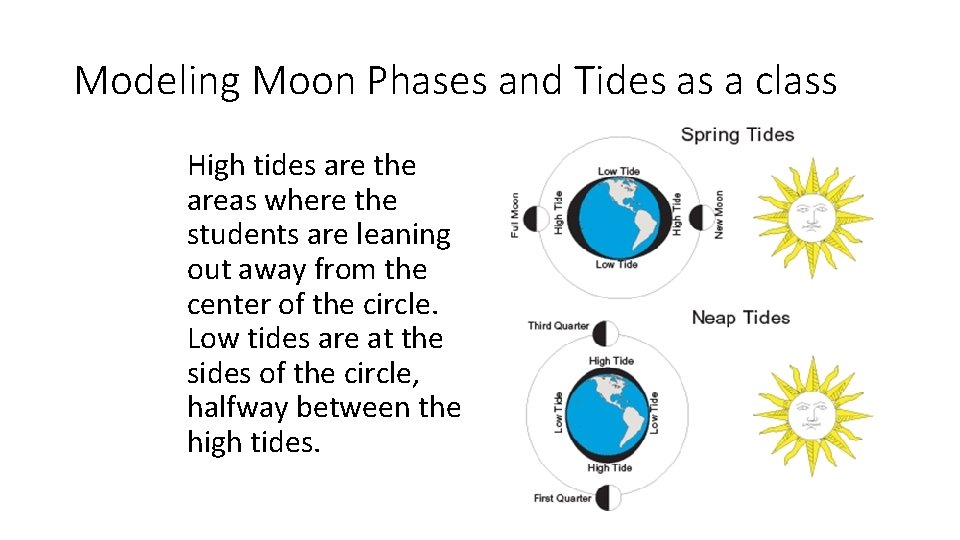 Modeling Moon Phases and Tides as a class

High tides are the areas where the students are leaning out away from the center of the circle. Low tides are at the sides of the circle, halfway between the high tides.

Spring Tides

Low Tide

Full Moon

High Tide

High Tide

New Moon

Low Tide

Neap Tides

Third Quarter

High Tide

Low Tide

Low Tide

High Tide

First Quarter